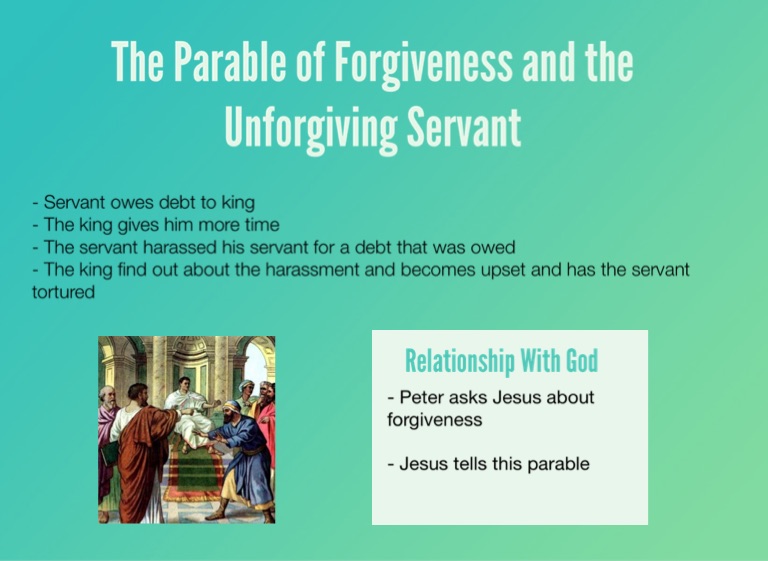 The Parable of Forgiveness and the Unforgiving Servant

- Servant owes debt to king
- The king gives him more time
- The servant harassed his servant for a debt that was owed
- The king find out about the harassment and becomes upset and has the servant tortured

Relationship With God

- Peter asks Jesus about forgiveness

- Jesus tells this parable